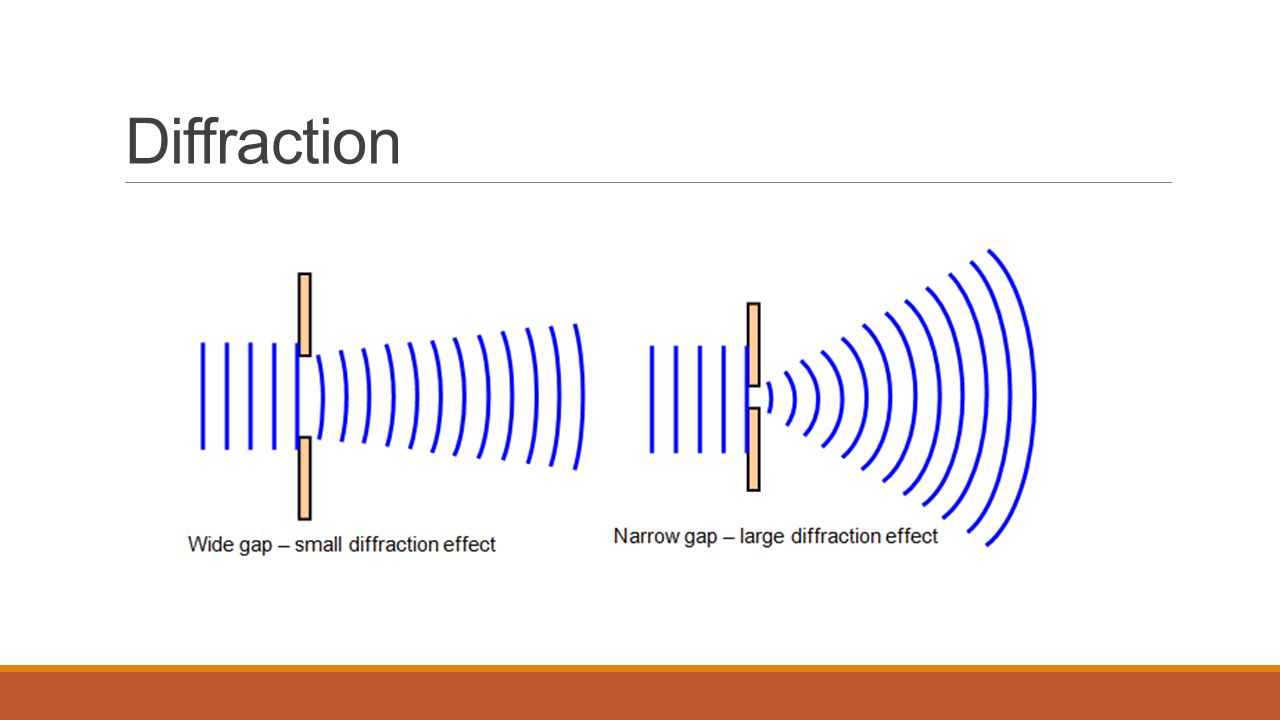 Diffraction

Wide gap – small diffraction effect

Narrow gap – large diffraction effect